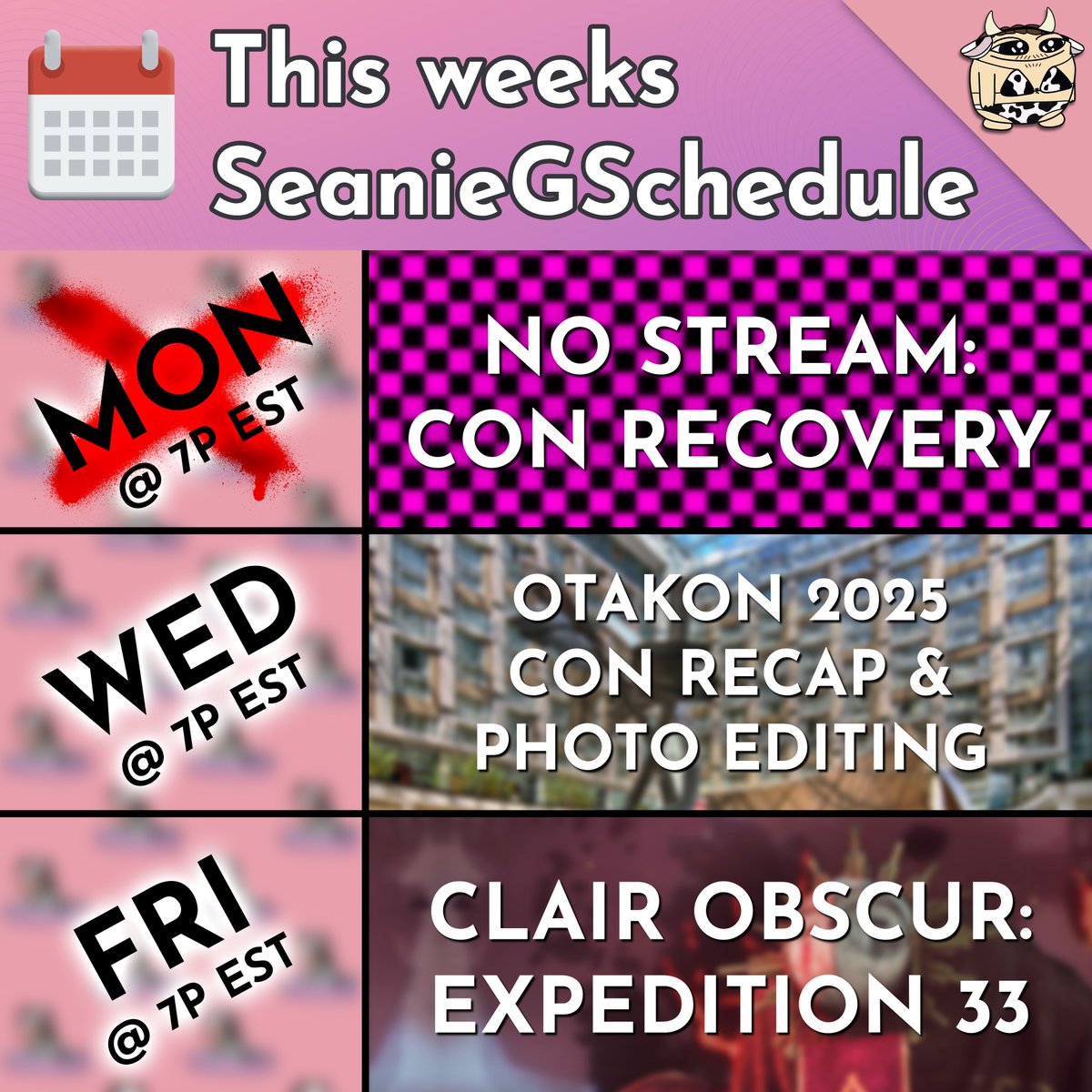 This weeks SeanieGSchedule

MON
@ 7P EST

NO STREAM:
CON RECOVERY

WED
@ 7P EST

OTAKON 2025
CON RECAP &
PHOTO EDITING

FRI
@ 7P EST

CLAIR OBSCUR:
EXPEDITION 33